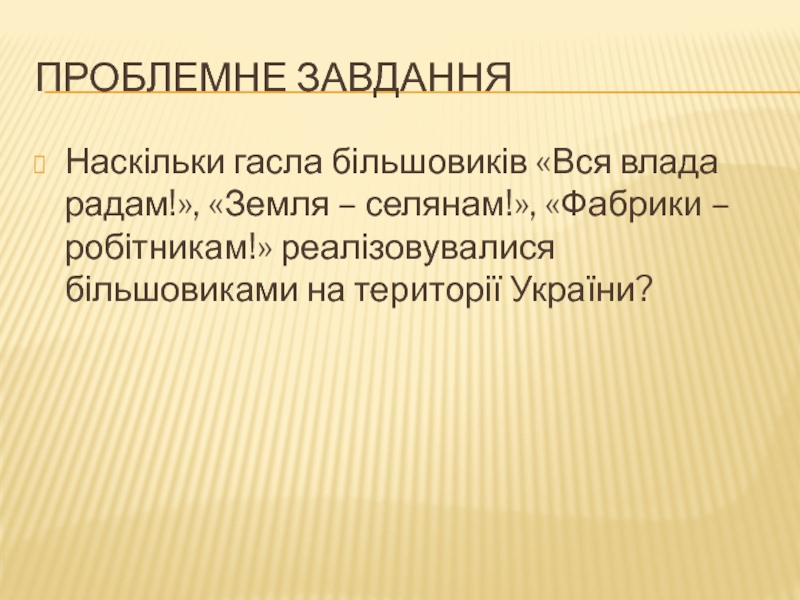 ПРОБЛЕМНЕ ЗАВДАННЯ

Наскільки гасла більшовиків «Вся влада радам!», «Земля – селянам!», «Фабрики – робітникам!» реалізовувалися більшовиками на території України?